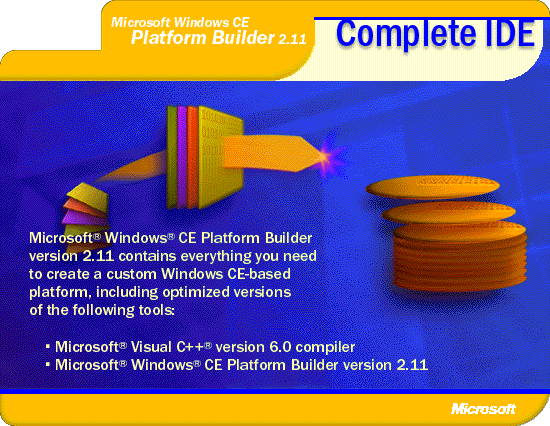 Microsoft Windows CE
Platform Builder 2.11

Complete IDE

Microsoft® Windows® CE Platform Builder version 2.11 contains everything you need to create a custom Windows CE-based platform, including optimized versions of the following tools:

▪ Microsoft® Visual C++® version 6.0 compiler
▪ Microsoft® Windows® CE Platform Builder version 2.11

Microsoft